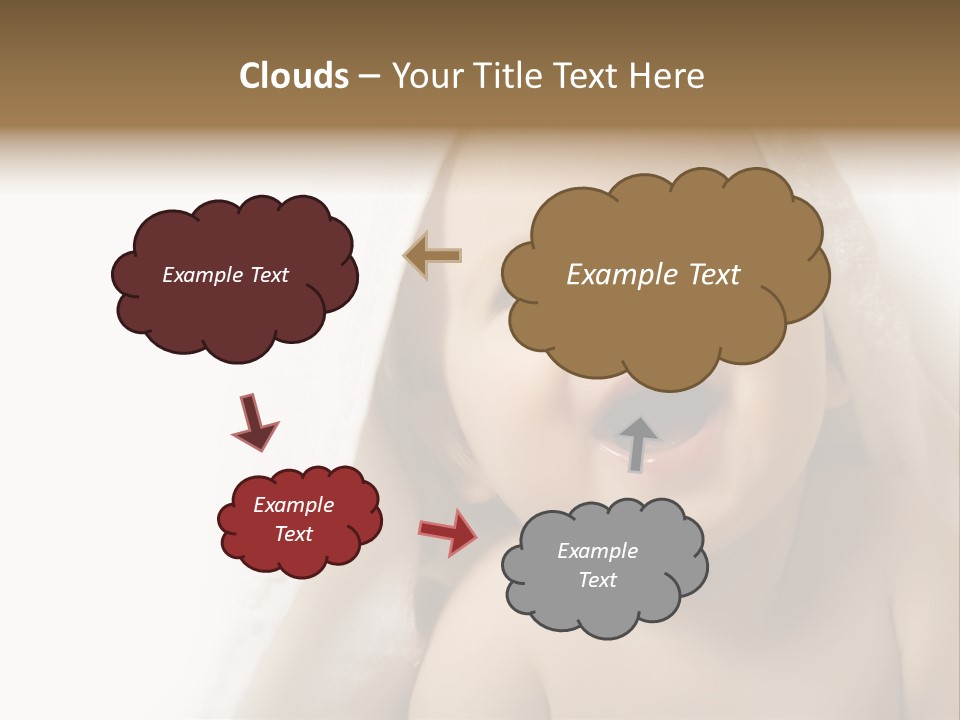 Clouds – Your Title Text Here

Example Text

Example Text

Example Text

Example Text